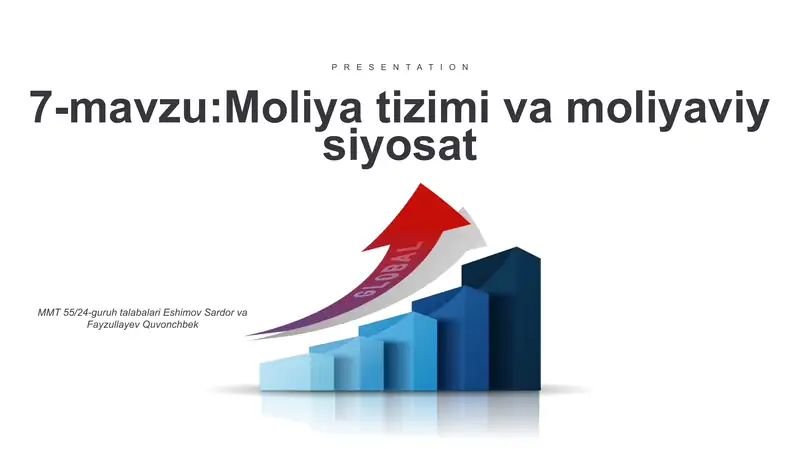 PRESENTATION

7-mavzu:Moliya tizimi va moliyaviy siyosat

GLOBAL

MMT 55/24-guruh talabalari Eshimov Sardor va Fayzullayev Quvonchbek